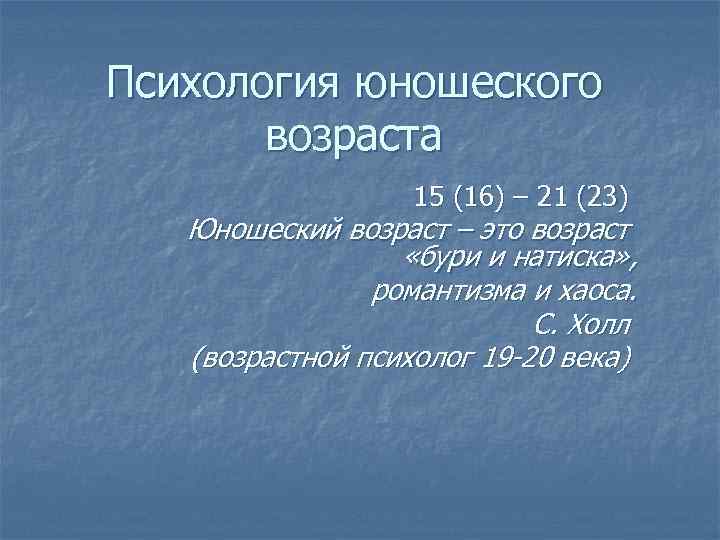 Психология юношеского возраста

15 (16) – 21 (23)
Юношеский возраст – это возраст «бури и натиска», романтизма и хаоса.
С. Холл
(возрастной психолог 19-20 века)